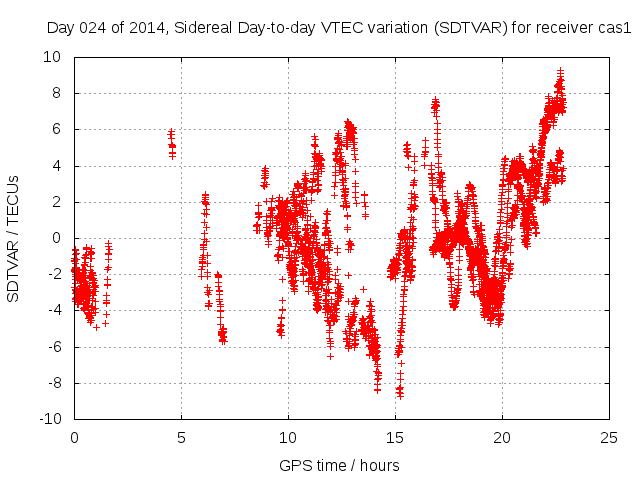 Day 024 of 2014, Sidereal Day-to-day VTEC variation (SDTVAR) for receiver cas1

SDTVAR / TECUs

10
8
6
4
2
0
-2
-4
-6
-8
-10

0
5
10
15
20
25

GPS time / hours